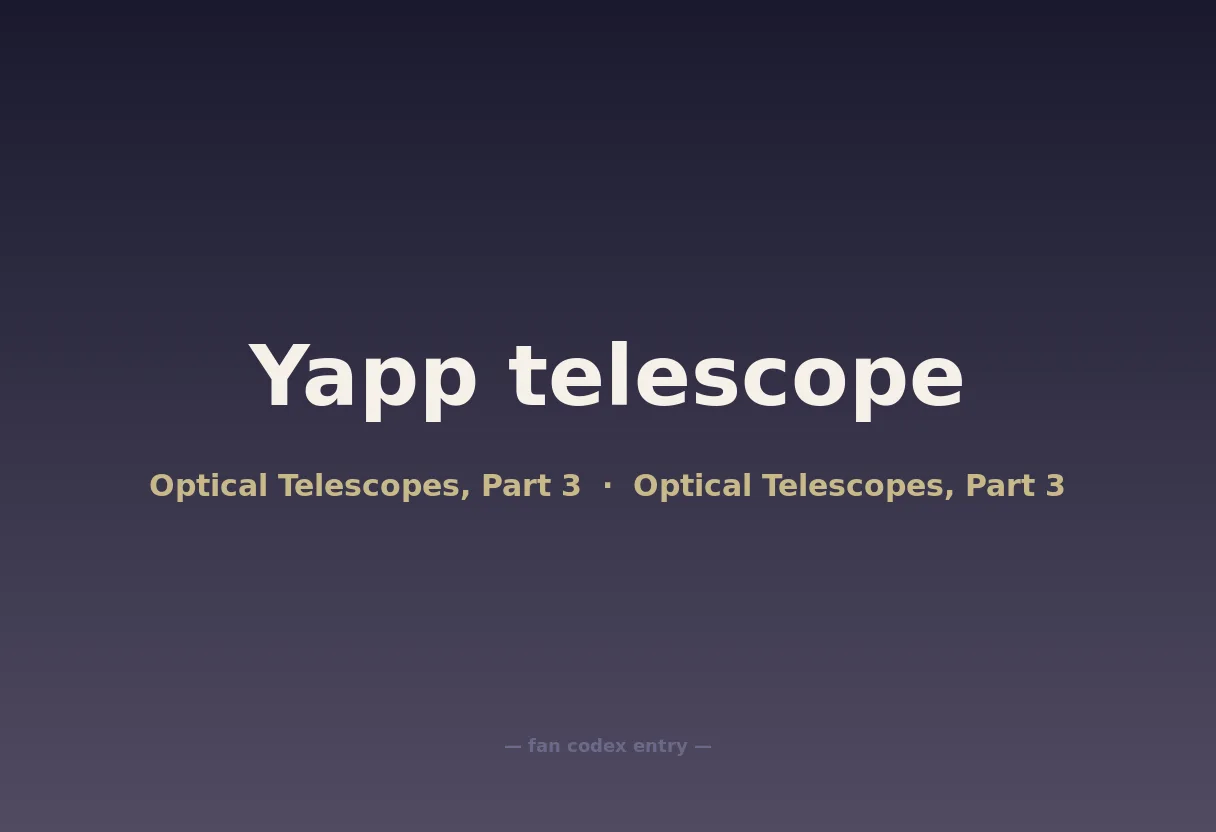 Yapp telescope

Optical Telescopes, Part 3 · Optical Telescopes, Part 3

— fan codex entry —